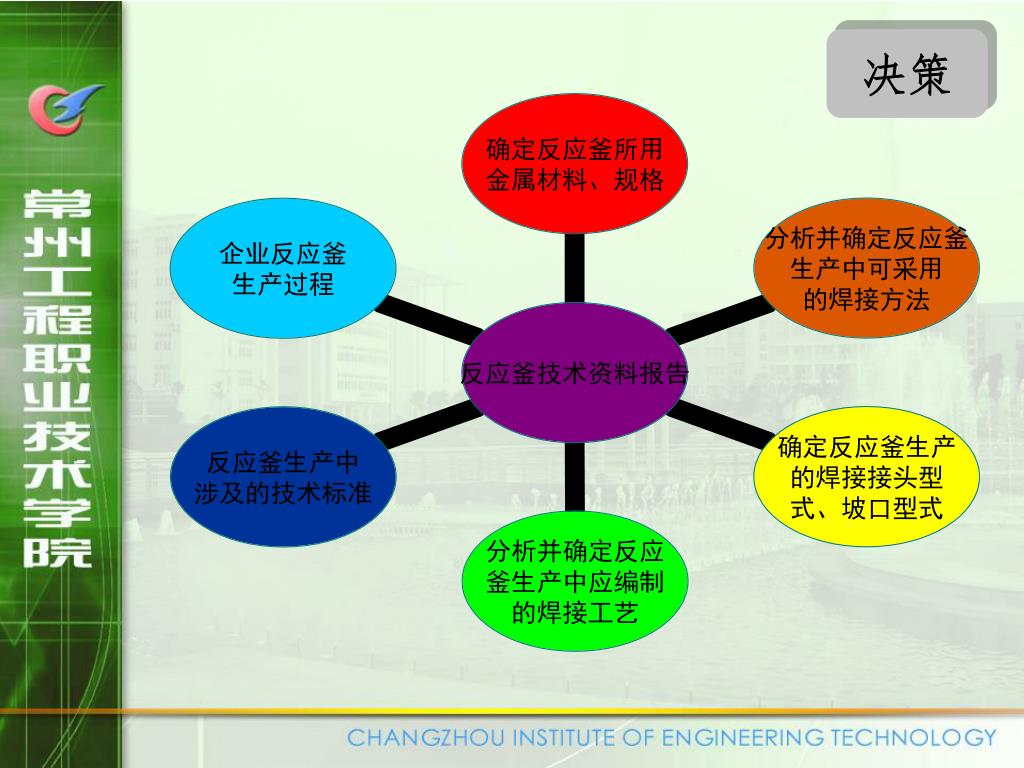 常州工程职业技术学院

决策

确定反应釜所用金属材料、规格

企业反应釜生产过程

分析并确定反应釜生产中可采用的焊接方法

反应釜技术资料报告

反应釜生产中涉及的技术标准

确定反应釜生产的焊接接头型式、坡口型式

分析并确定反应釜生产中应编制的焊接工艺

CHANGZHOU INSTITUTE OF ENGINEERING TECHNOLOGY